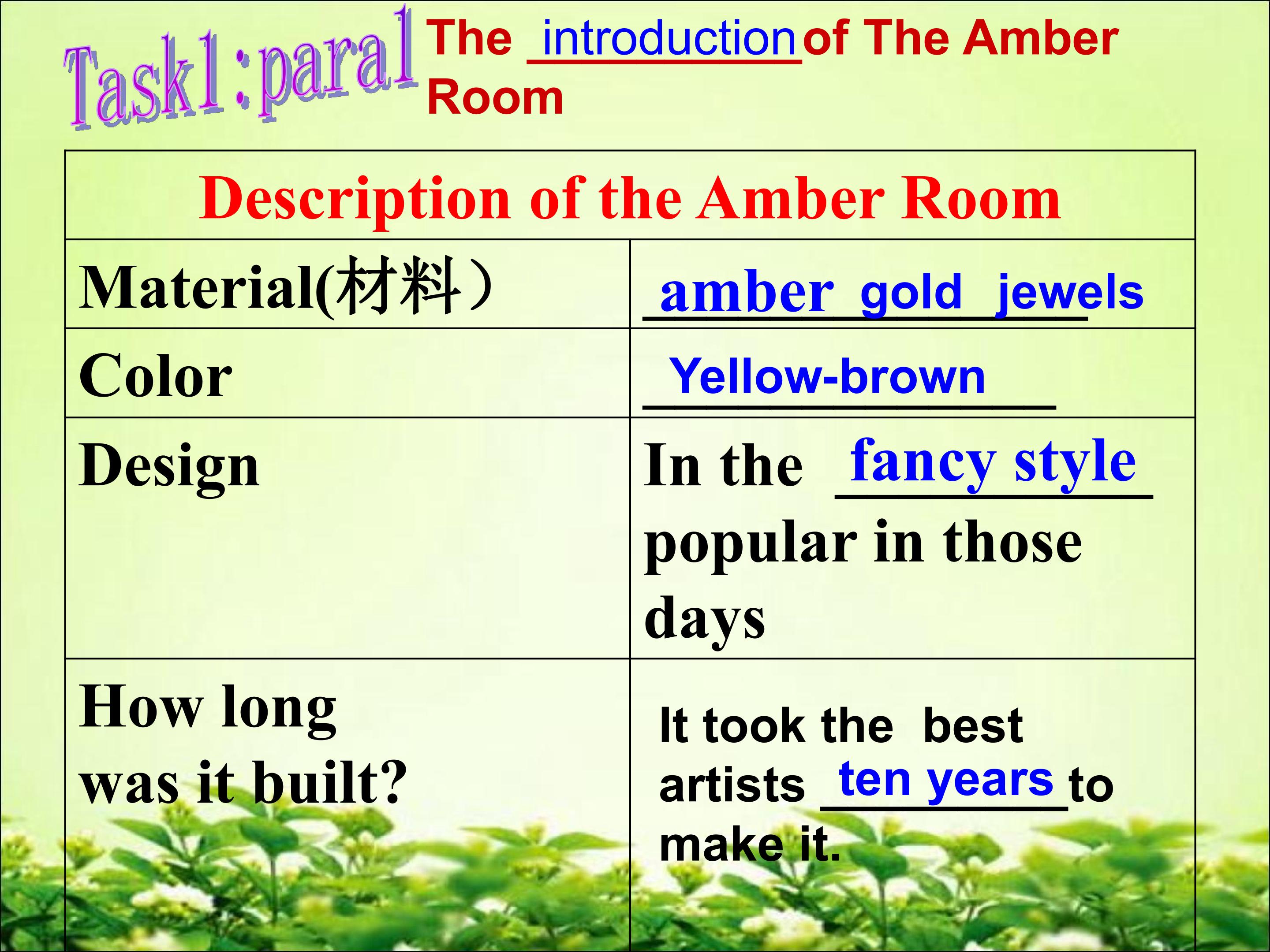 Task1:para1

The introduction of The Amber Room

| Description of the Amber Room | |
|---|---|
| Material(材料） | amber gold jewels |
| Color | Yellow-brown |
| Design | In the fancy style popular in those days |
| How long was it built? | It took the best artists ten years to make it. |